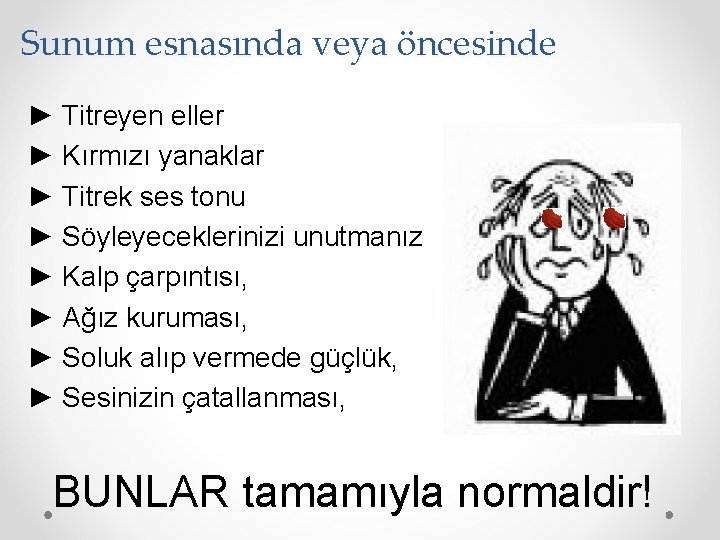 Sunum esnasında veya öncesinde

► Titreyen eller
► Kırmızı yanaklar
► Titrek ses tonu
► Söyleyeceklerinizi unutmanız
► Kalp çarpıntısı,
► Ağız kuruması,
► Soluk alıp vermede güçlük,
► Sesinizin çatallanması,

BUNLAR tamamıyla normaldir!